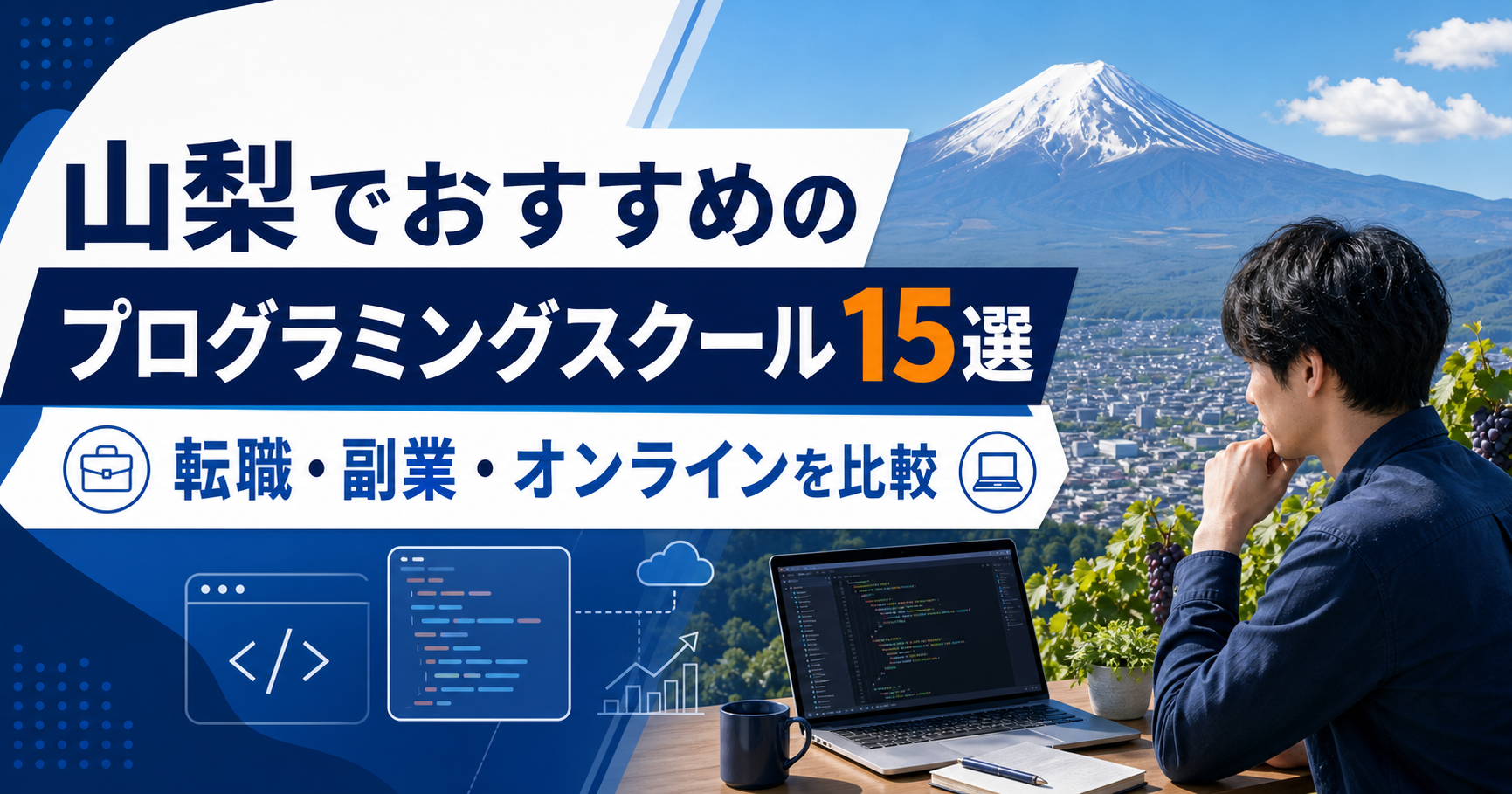 山梨でおすすめの
プログラミングスクール15選
転職・副業・オンラインを比較
</>